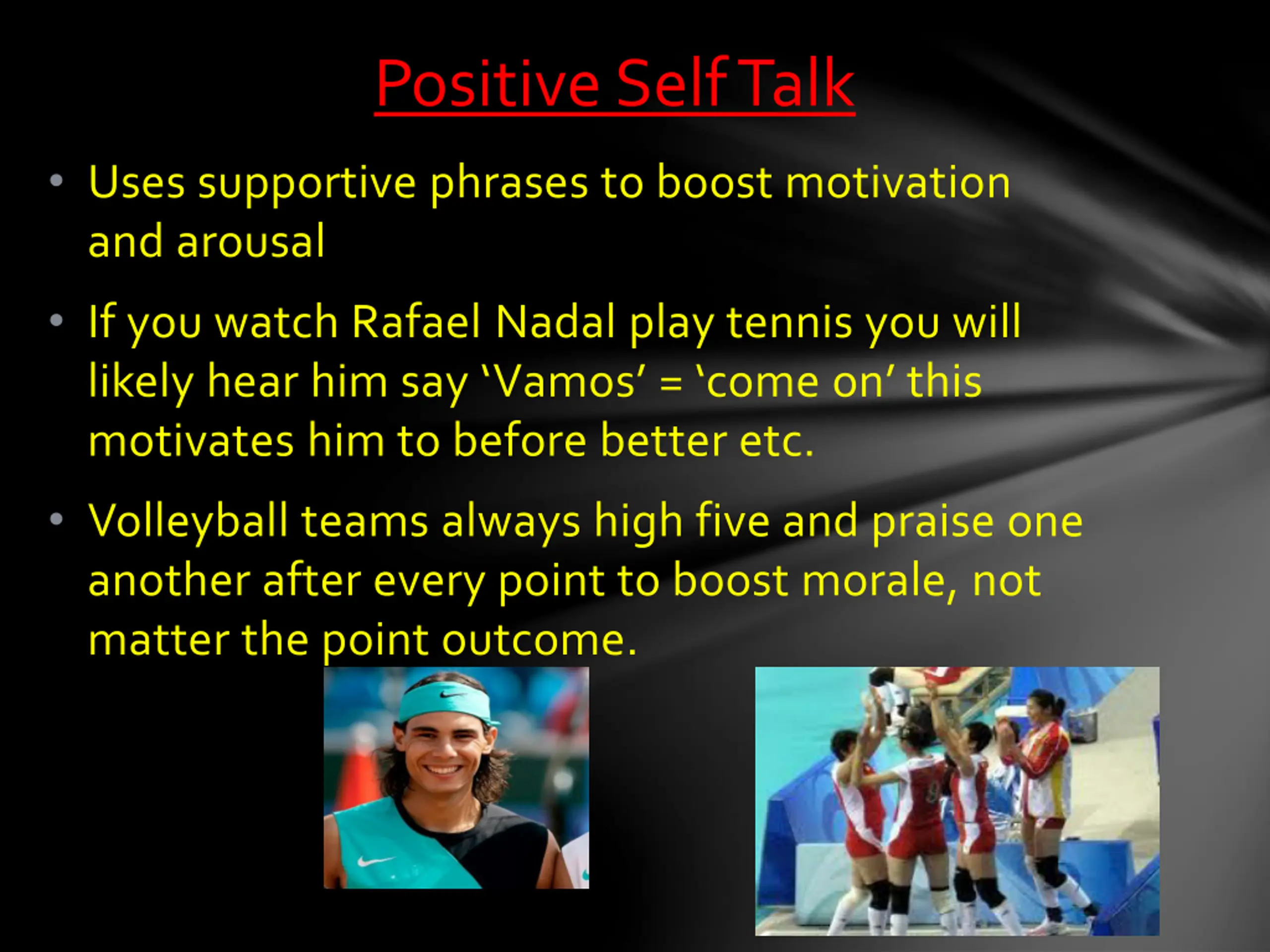 Positive Self Talk

• Uses supportive phrases to boost motivation and arousal

• If you watch Rafael Nadal play tennis you will likely hear him say ‘Vamos’ = ‘come on’ this motivates him to before better etc.

• Volleyball teams always high five and praise one another after every point to boost morale, not matter the point outcome.